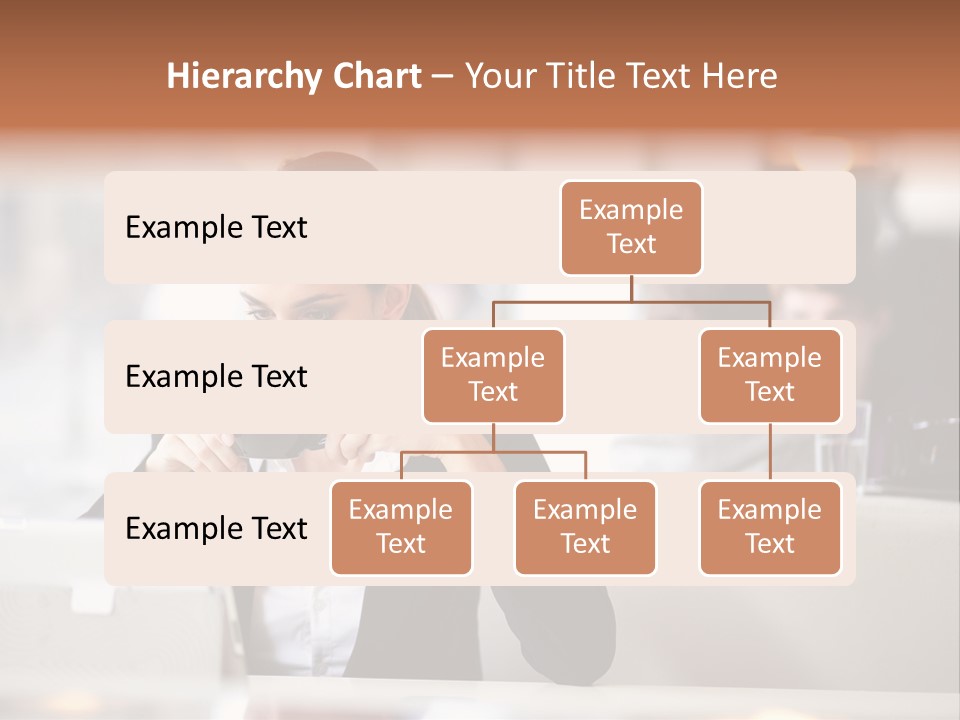 Hierarchy Chart – Your Title Text Here

Example Text

Example Text

Example Text

Example Text

Example Text

Example Text

Example Text

Example Text

Example Text